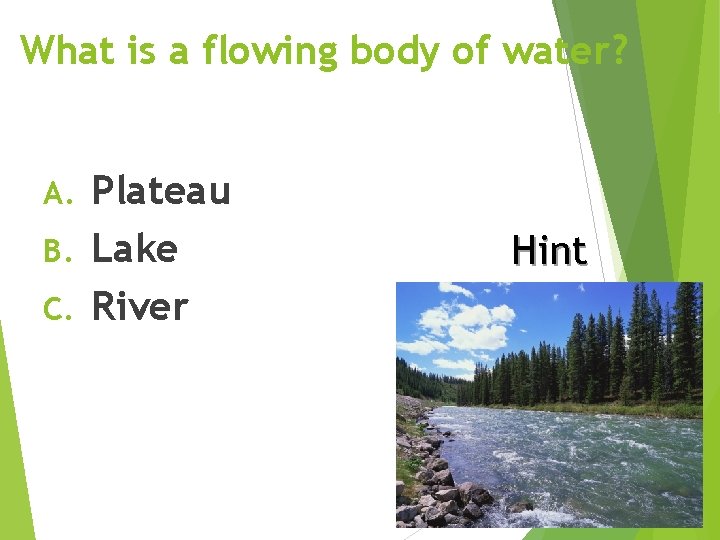 What is a flowing body of water?

A. Plateau
B. Lake
C. River

Hint